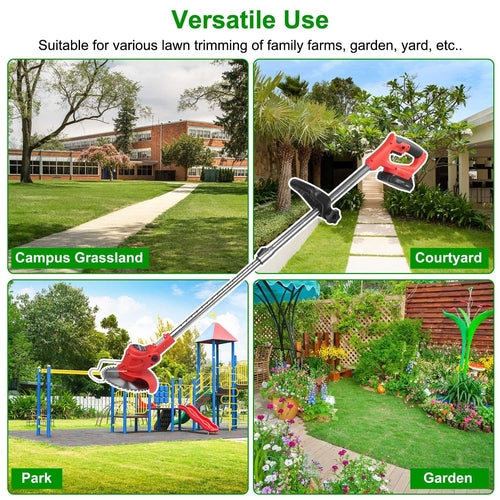 Versatile Use

Suitable for various lawn trimming of family farms, garden, yard, etc..

Campus Grassland

Courtyard

Park

Garden